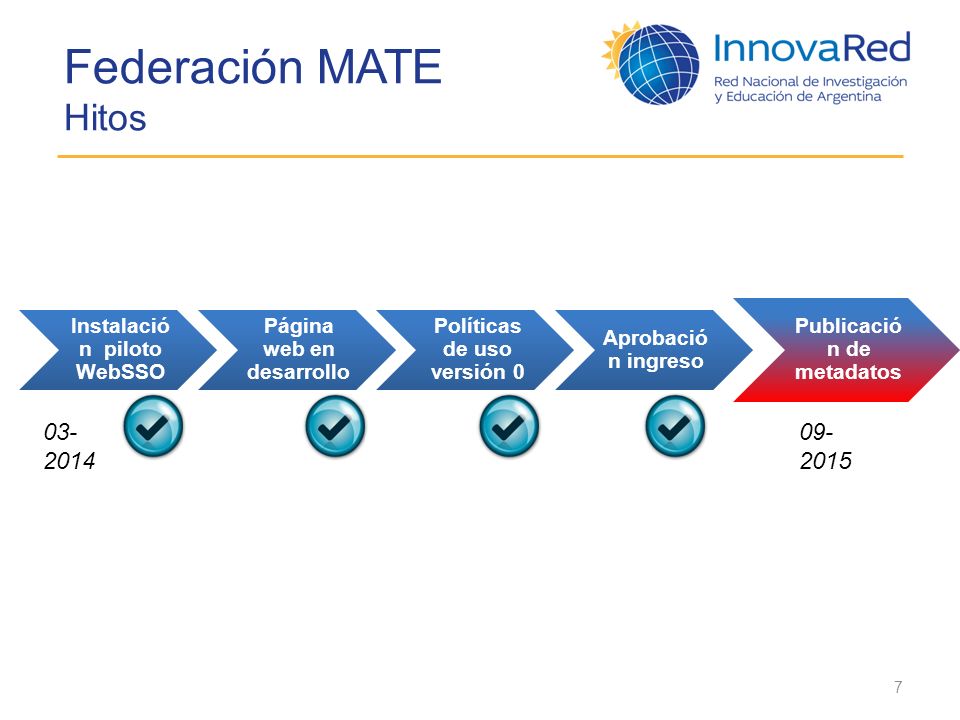 Federación MATE
Hitos

InnovaRed
Red Nacional de Investigación y Educación de Argentina

Instalación piloto WebSSO

Página web en desarrollo

Políticas de uso versión 0

Aprobación ingreso

Publicación de metadatos

03-2014

09-2015

7